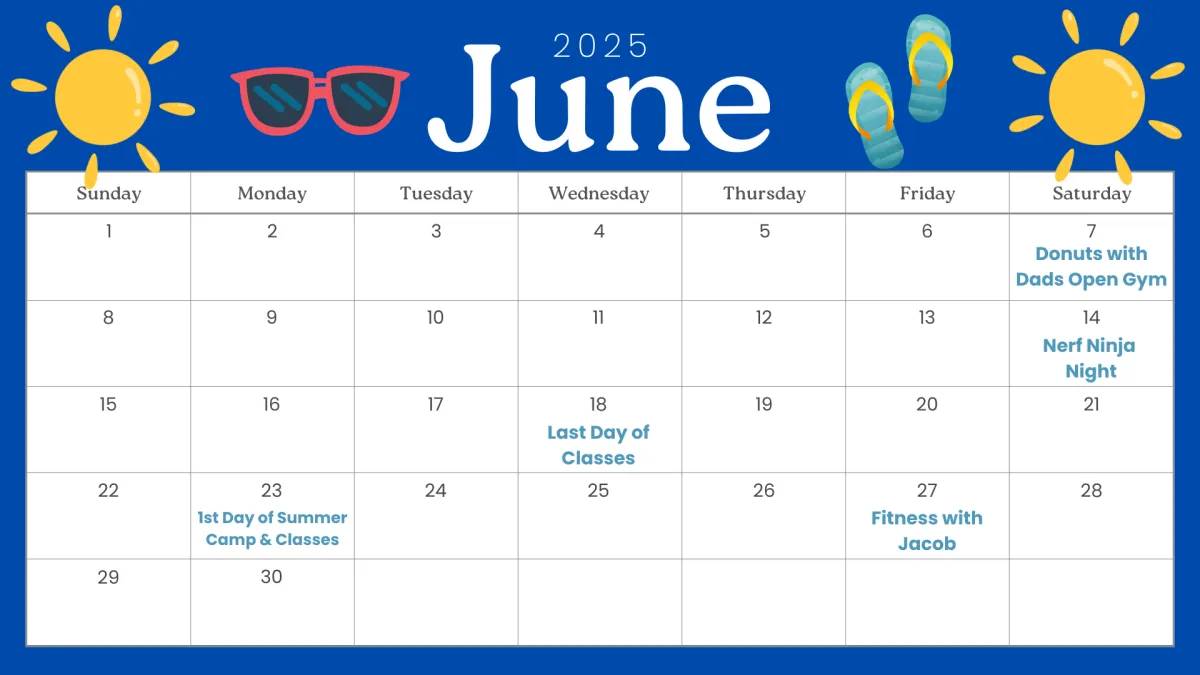 2025
June

| Sunday | Monday | Tuesday | Wednesday | Thursday | Friday | Saturday |
|---|---|---|---|---|---|---|
| 1 | 2 | 3 | 4 | 5 | 6 | 7 Donuts with Dads Open Gym |
| 8 | 9 | 10 | 11 | 12 | 13 | 14 Nerf Ninja Night |
| 15 | 16 | 17 | 18 Last Day of Classes | 19 | 20 | 21 |
| 22 | 23 1st Day of Summer Camp & Classes | 24 | 25 | 26 | 27 Fitness with Jacob | 28 |
| 29 | 30 | | | | | |